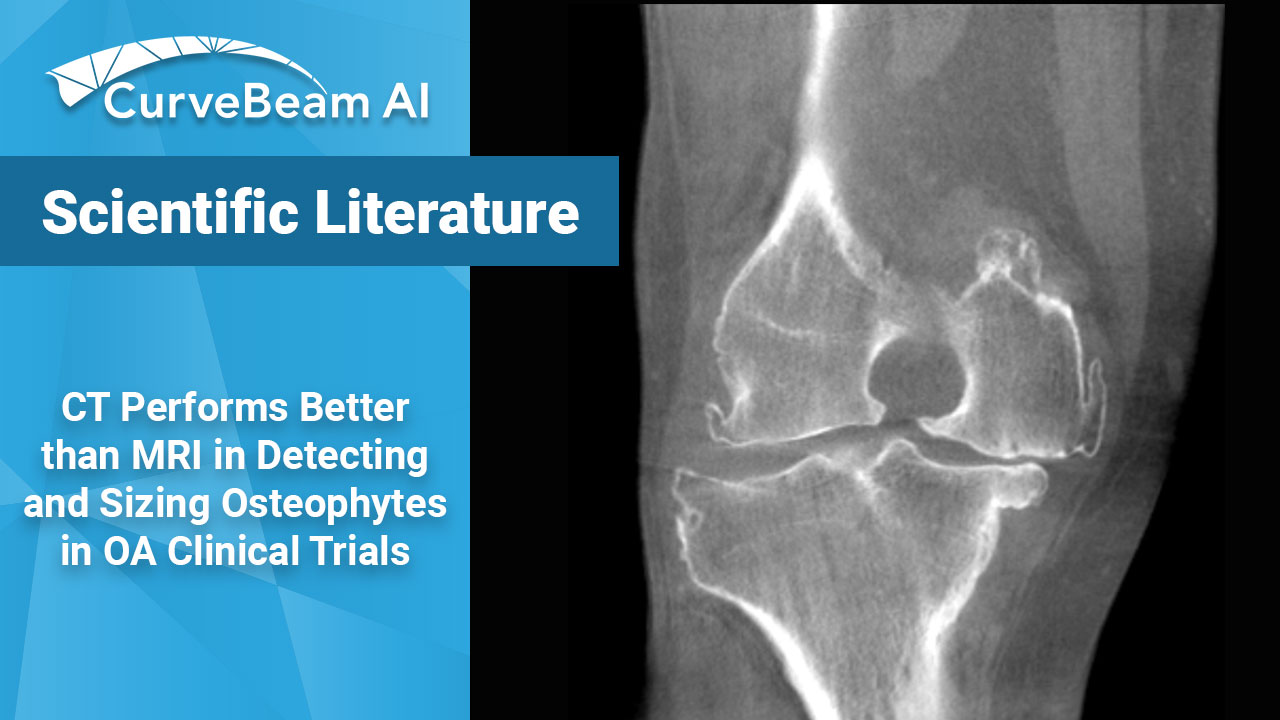 CurveBeam AI

Scientific Literature

CT Performs Better than MRI in Detecting and Sizing Osteophytes in OA Clinical Trials